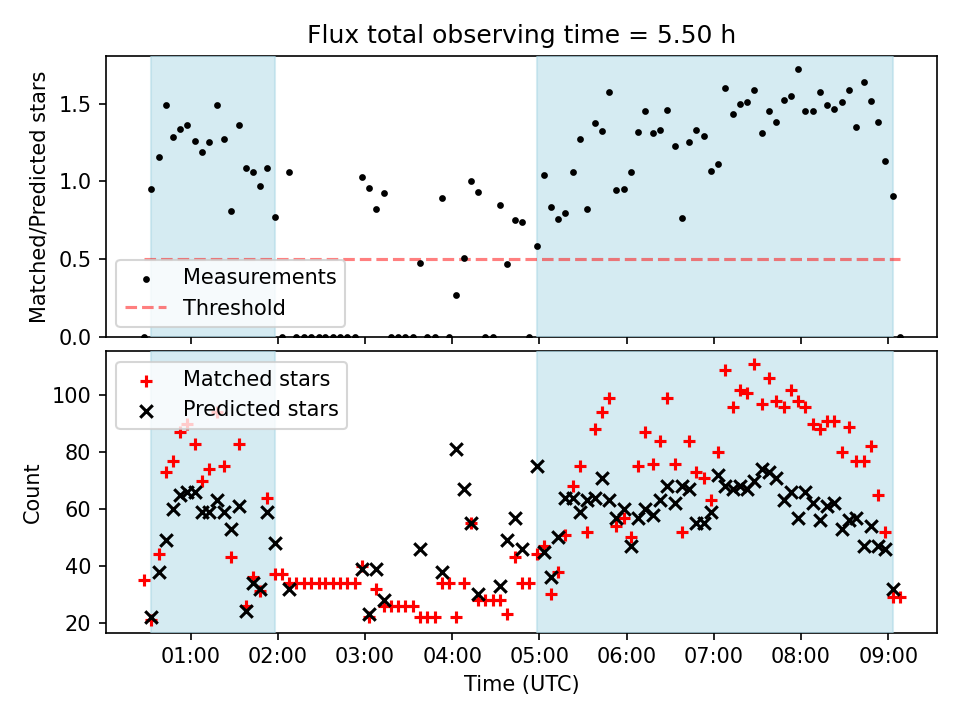 Flux total observing time = 5.50 h

Matched/Predicted stars

1.5
1.0
0.5
0.0

Measurements
Threshold

Matched stars
Predicted stars

Count

100
80
60
40
20

01:00
02:00
03:00
04:00
05:00
06:00
07:00
08:00
09:00

Time (UTC)